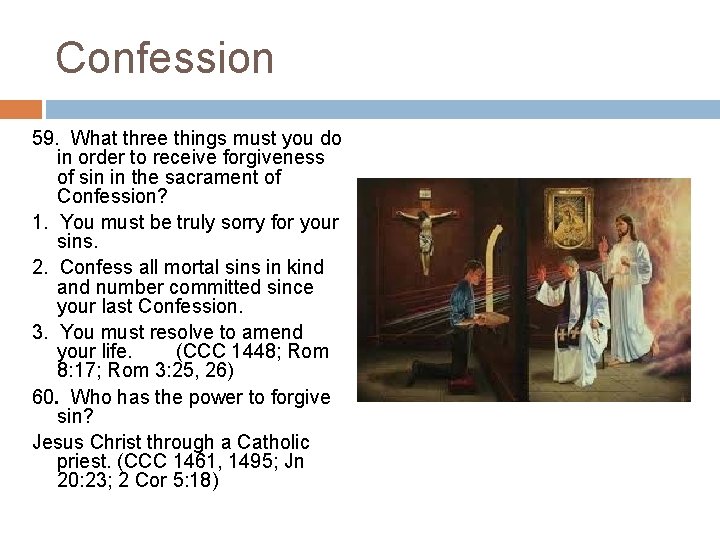 Confession

59. What three things must you do in order to receive forgiveness of sin in the sacrament of Confession?

1. You must be truly sorry for your sins.

2. Confess all mortal sins in kind and number committed since your last Confession.

3. You must resolve to amend your life. (CCC 1448; Rom 8:17; Rom 3:25, 26)

60. Who has the power to forgive sin?

Jesus Christ through a Catholic priest. (CCC 1461, 1495; Jn 20:23; 2 Cor 5:18)